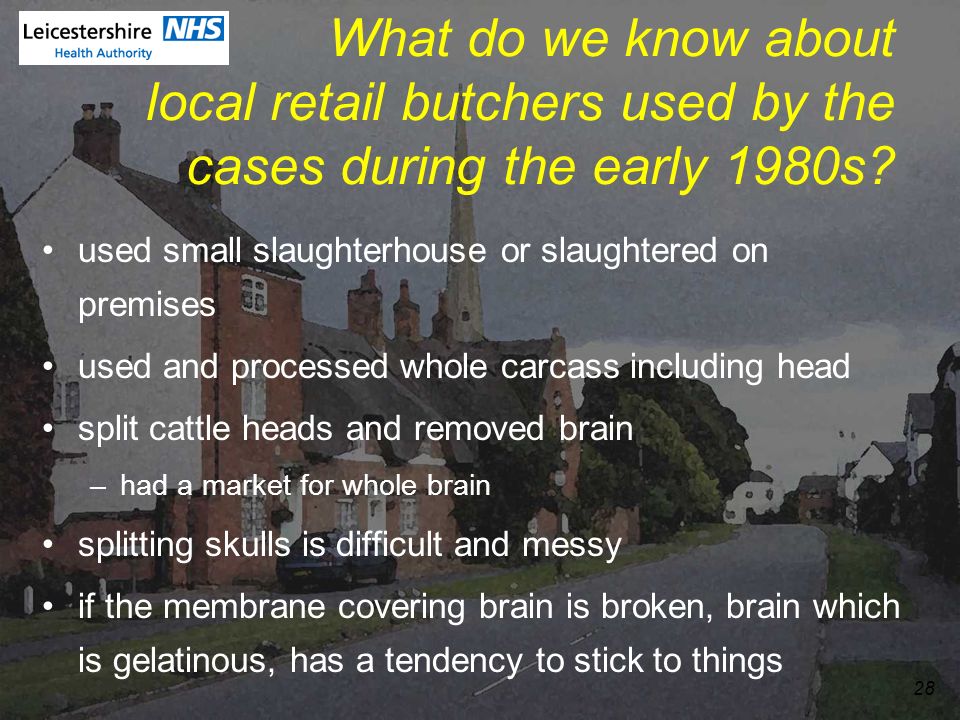 Leicestershire NHS
Health Authority

What do we know about local retail butchers used by the cases during the early 1980s?

• used small slaughterhouse or slaughtered on premises
• used and processed whole carcass including head
• split cattle heads and removed brain
– had a market for whole brain
• splitting skulls is difficult and messy
• if the membrane covering brain is broken, brain which is gelatinous, has a tendency to stick to things

28